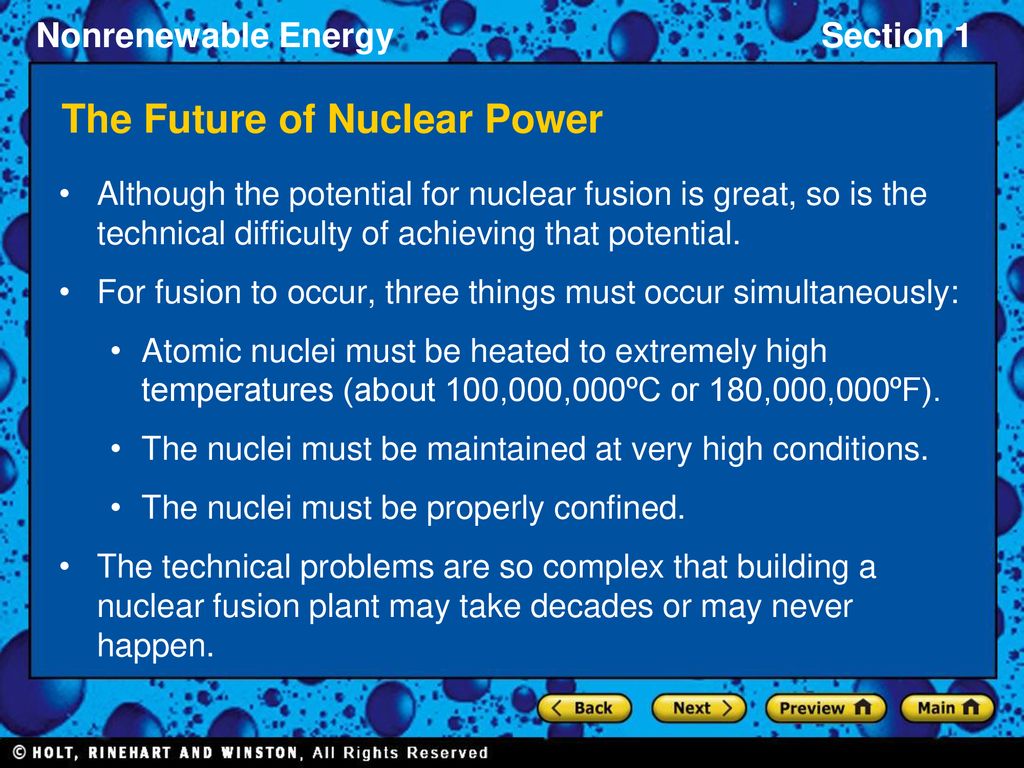 Nonrenewable Energy

Section 1

The Future of Nuclear Power

• Although the potential for nuclear fusion is great, so is the technical difficulty of achieving that potential.

• For fusion to occur, three things must occur simultaneously:

• Atomic nuclei must be heated to extremely high temperatures (about 100,000,000ºC or 180,000,000ºF).

• The nuclei must be maintained at very high conditions.

• The nuclei must be properly confined.

• The technical problems are so complex that building a nuclear fusion plant may take decades or may never happen.

Back

Next

Preview

Main

© HOLT, RINEHART AND WINSTON, All Rights Reserved